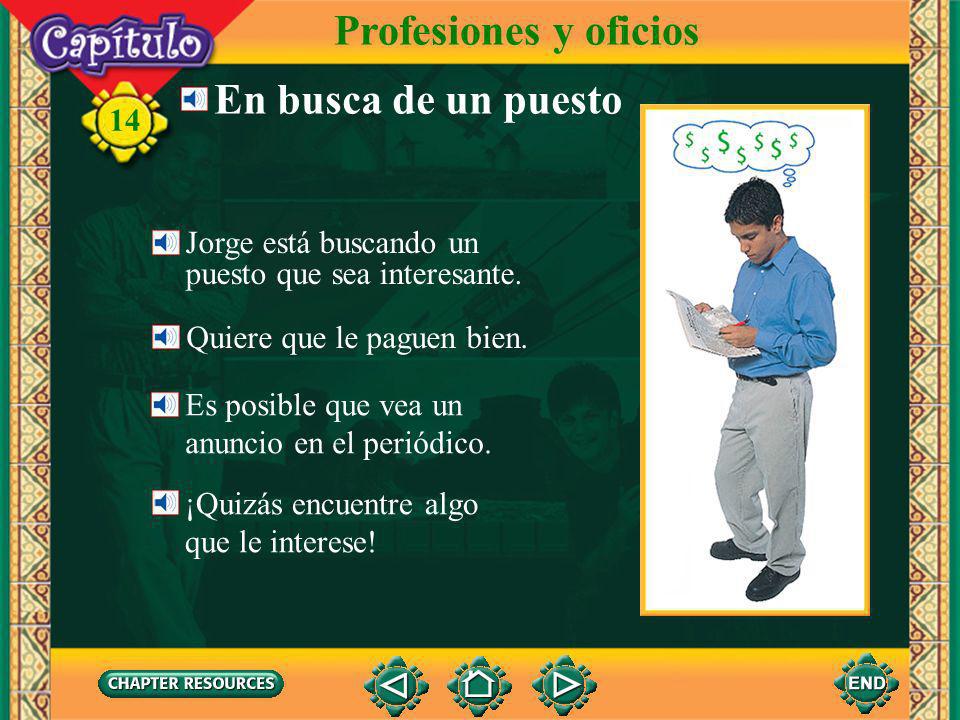 Capítulo
14
Profesiones y oficios

En busca de un puesto

$ $ $ $ $ $ $

Jorge está buscando un puesto que sea interesante.

Quiere que le paguen bien.

Es posible que vea un anuncio en el periódico.

¡Quizás encuentre algo que le interese!

CHAPTER RESOURCES
END